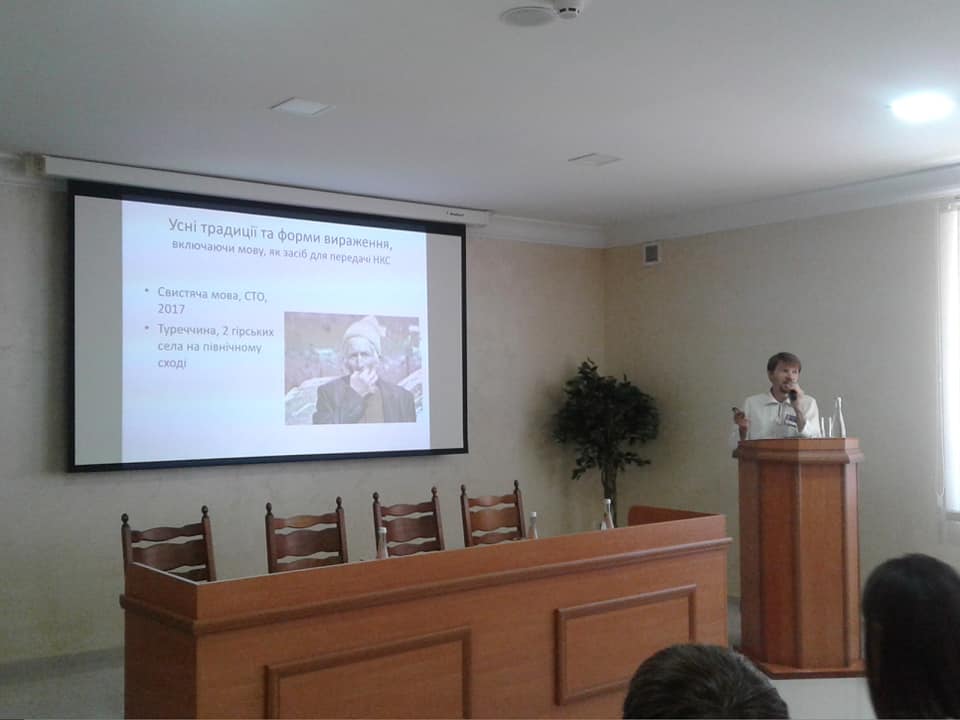 Усні традиції та форми вираження, включаючи мову, як засіб для передачі НКС

• Свистяча мова, СТО, 2017

• Туреччина, 2 гірських села на північному сході